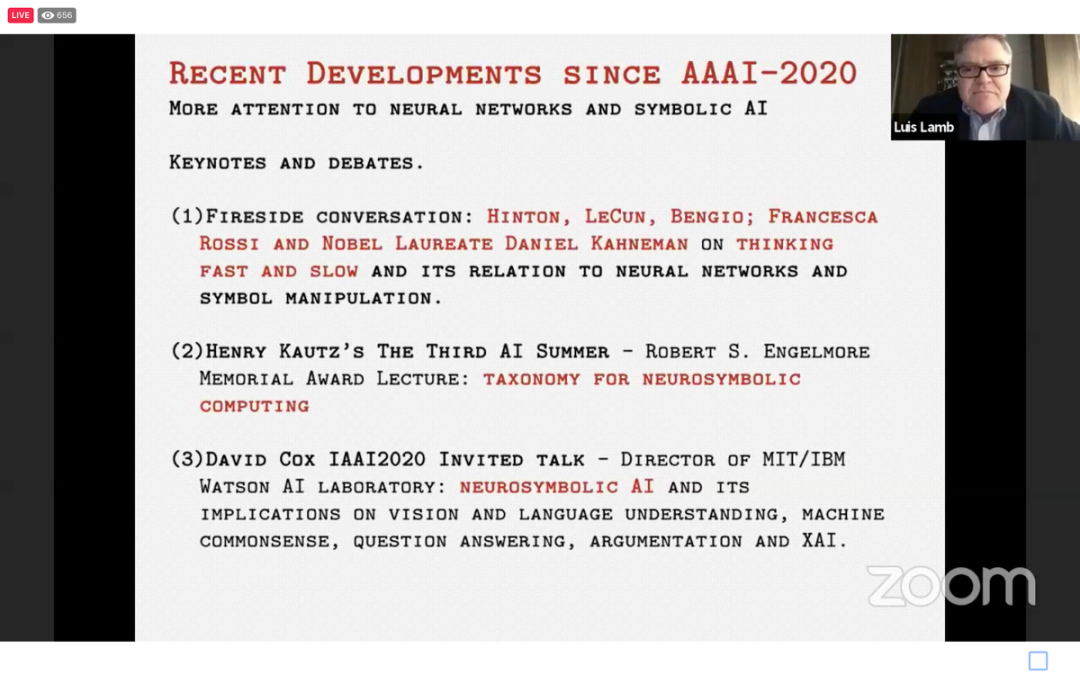 LIVE 656

Luis Lamb

Recent Developments since AAAI-2020
More attention to neural networks and symbolic AI

Keynotes and debates.

(1)Fireside conversation: Hinton, LeCun, Bengio; Francesca Rossi and Nobel Laureate Daniel Kahneman on thinking fast and slow and its relation to neural networks and symbol manipulation.

(2)Henry Kautz's The Third AI Summer - Robert S. Engelmore Memorial Award Lecture: taxonomy for neurosymbolic computing

(3)David Cox IAAI2020 Invited talk - Director of MIT/IBM Watson AI laboratory: neurosymbolic AI and its implications on vision and language understanding, machine commonsense, question answering, argumentation and XAI.

zoom